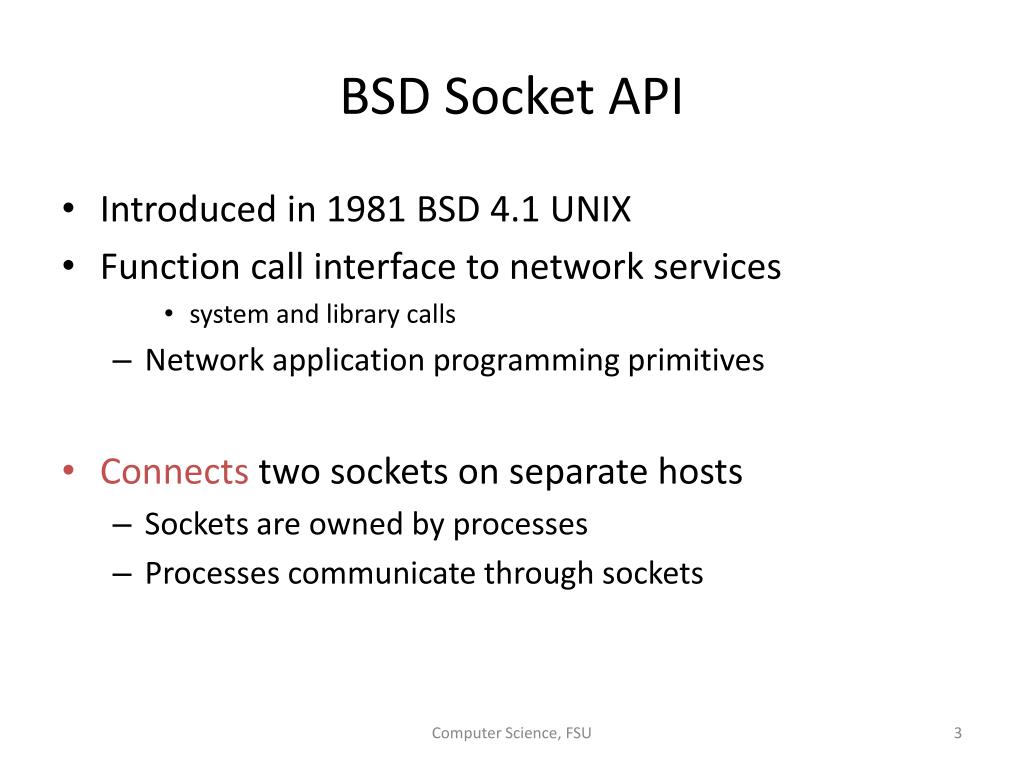 BSD Socket API

• Introduced in 1981 BSD 4.1 UNIX
• Function call interface to network services
  • system and library calls
  – Network application programming primitives

• Connects two sockets on separate hosts
  – Sockets are owned by processes
  – Processes communicate through sockets

Computer Science, FSU

3